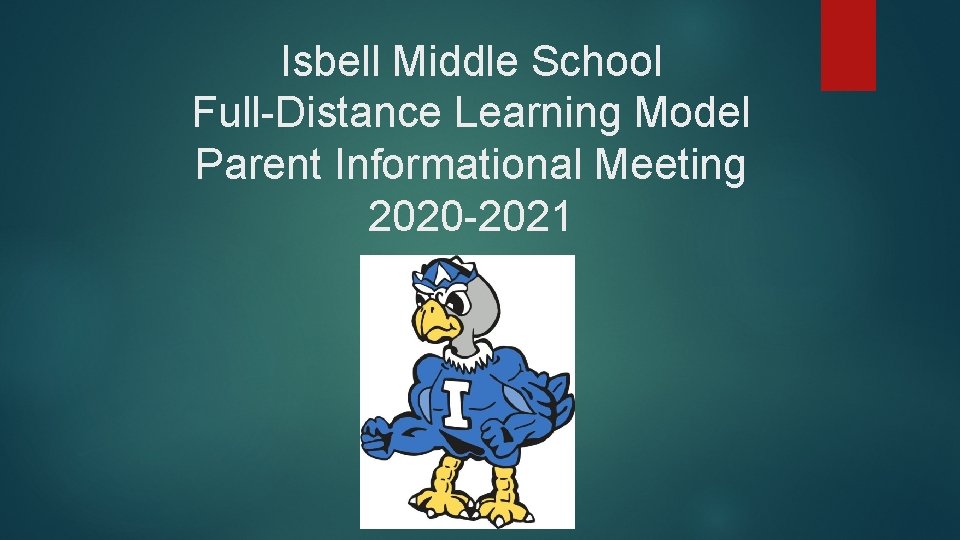 Isbell Middle School
Full-Distance Learning Model
Parent Informational Meeting
2020-2021

I